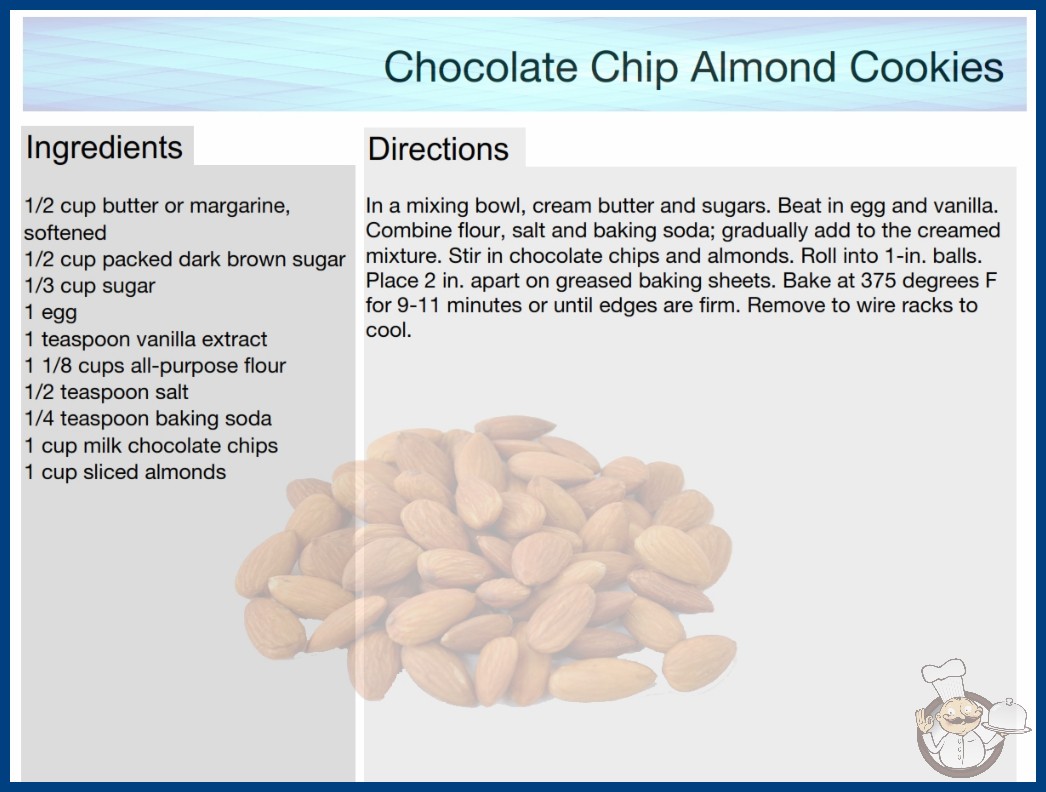 Chocolate Chip Almond Cookies

Ingredients

1/2 cup butter or margarine, softened
1/2 cup packed dark brown sugar
1/3 cup sugar
1 egg
1 teaspoon vanilla extract
1 1/8 cups all-purpose flour
1/2 teaspoon salt
1/4 teaspoon baking soda
1 cup milk chocolate chips
1 cup sliced almonds

Directions

In a mixing bowl, cream butter and sugars. Beat in egg and vanilla. Combine flour, salt and baking soda; gradually add to the creamed mixture. Stir in chocolate chips and almonds. Roll into 1-in. balls. Place 2 in. apart on greased baking sheets. Bake at 375 degrees F for 9-11 minutes or until edges are firm. Remove to wire racks to cool.